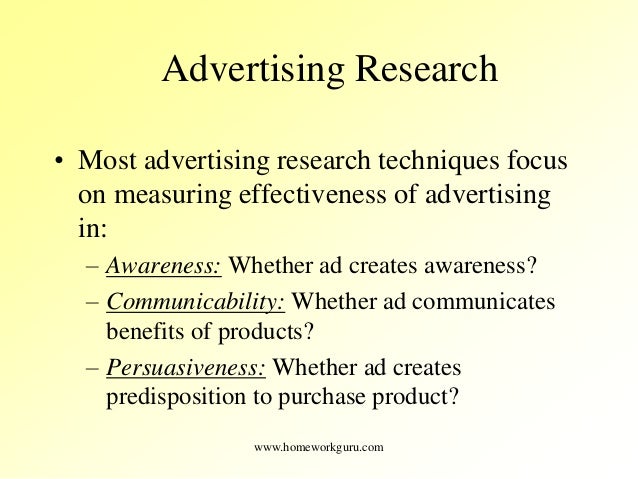 Advertising Research

• Most advertising research techniques focus on measuring effectiveness of advertising in:

– Awareness: Whether ad creates awareness?

– Communicability: Whether ad communicates benefits of products?

– Persuasiveness: Whether ad creates predisposition to purchase product?

www.homeworkguru.com